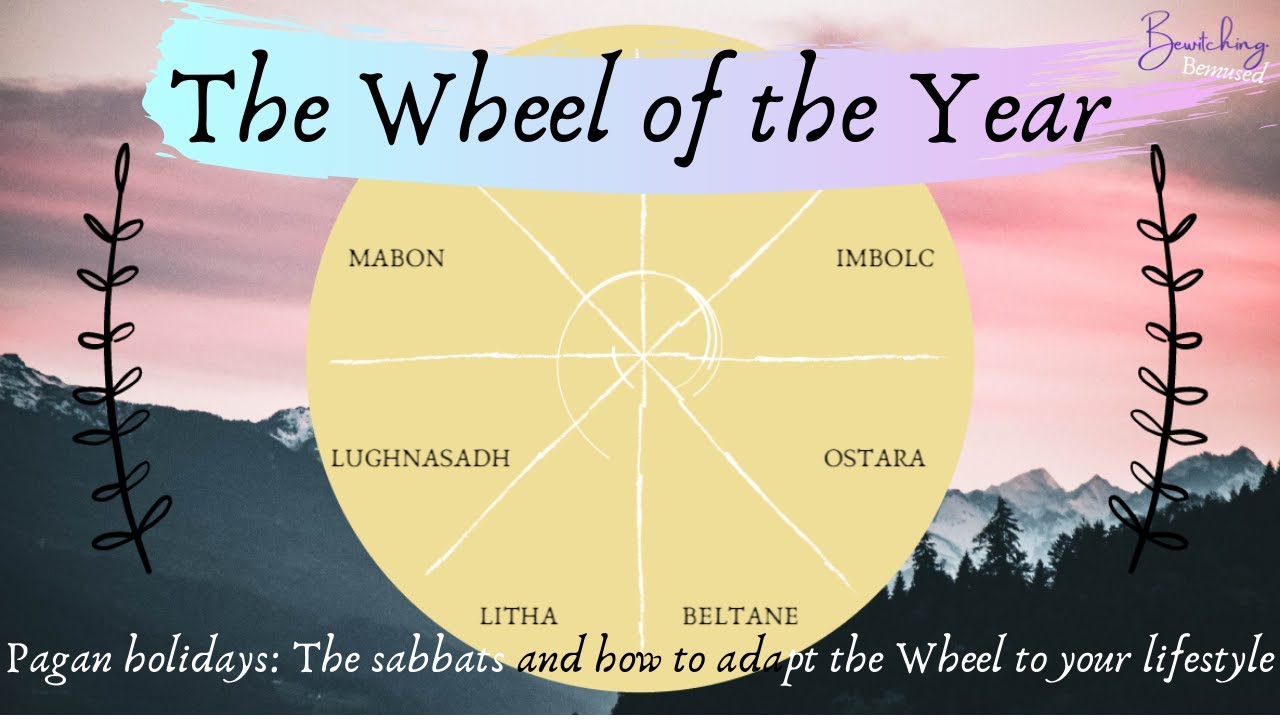 Bewitching Bemused

The Wheel of the Year

MABON

IMBOLC

LUGHNASADH

OSTARA

LITHA

BELTANE

Pagan holidays: The sabbats and how to adapt the Wheel to your lifestyle